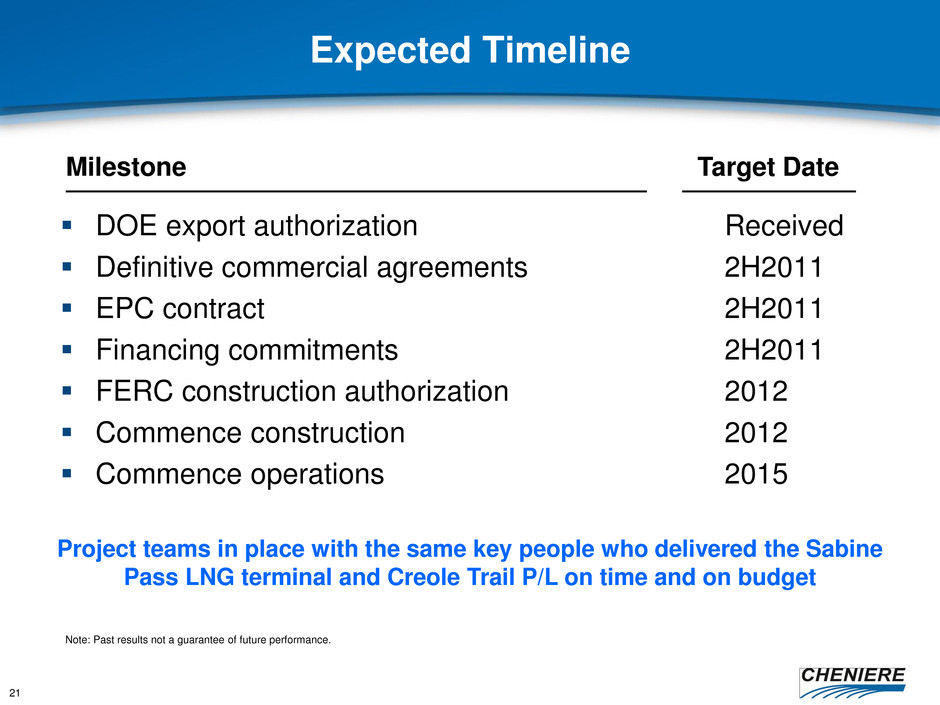 Expected Timeline

| Milestone | Target Date |
|---|---|
| ▪ DOE export authorization | Received |
| ▪ Definitive commercial agreements | 2H2011 |
| ▪ EPC contract | 2H2011 |
| ▪ Financing commitments | 2H2011 |
| ▪ FERC construction authorization | 2012 |
| ▪ Commence construction | 2012 |
| ▪ Commence operations | 2015 |

Project teams in place with the same key people who delivered the Sabine Pass LNG terminal and Creole Trail P/L on time and on budget

Note: Past results not a guarantee of future performance.

21

CHENIERE